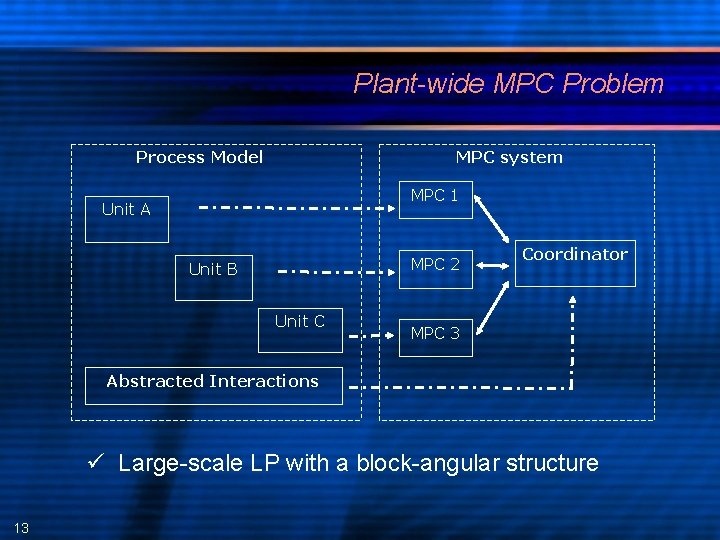 Plant-wide MPC Problem

Process Model

Unit A

Unit B

Unit C

Abstracted Interactions

MPC system

MPC 1

MPC 2

MPC 3

Coordinator

✓ Large-scale LP with a block-angular structure

13